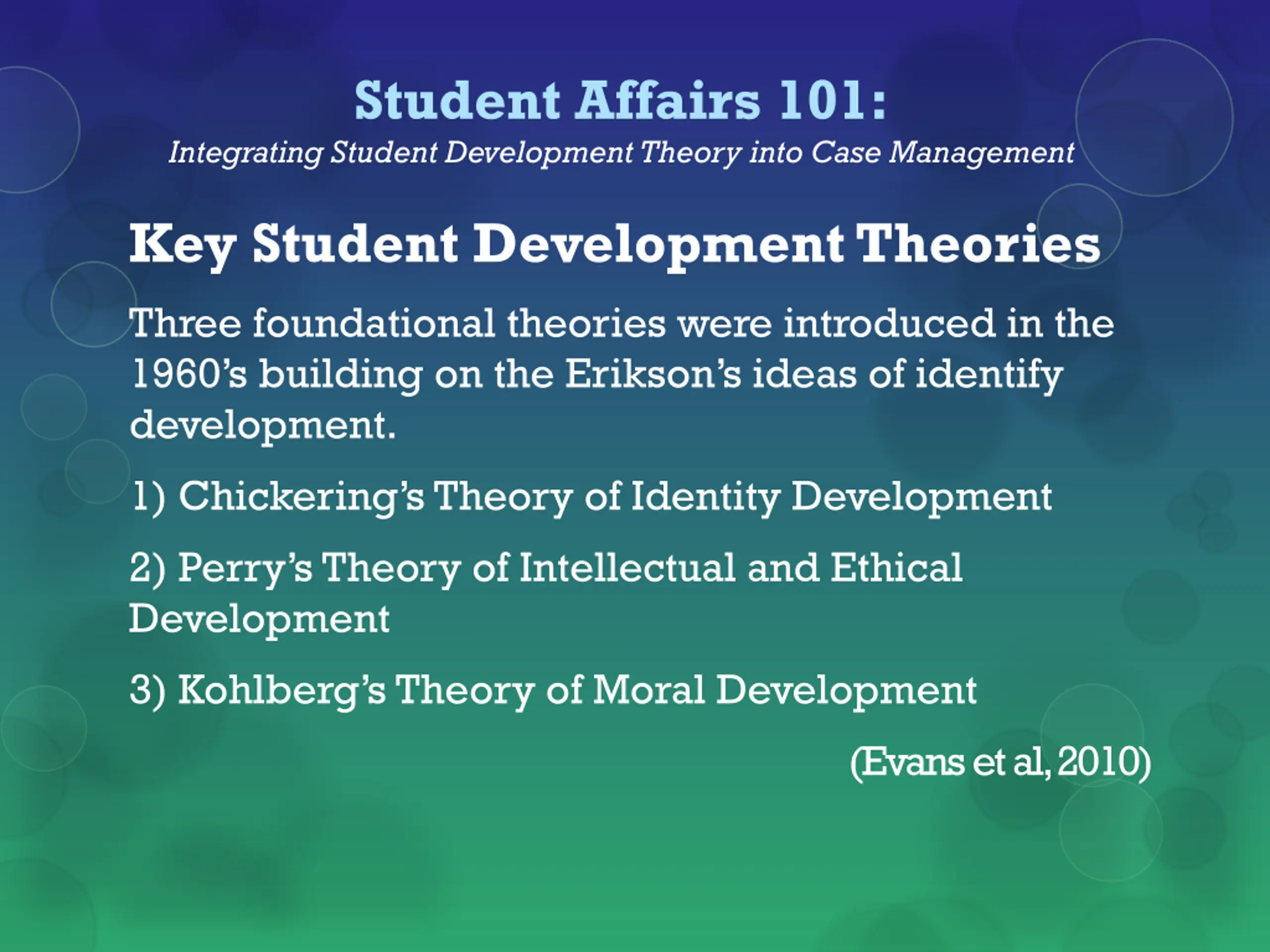 Student Affairs 101:
Integrating Student Development Theory into Case Management

Key Student Development Theories

Three foundational theories were introduced in the 1960's building on the Erikson's ideas of identify development.

1) Chickering's Theory of Identity Development

2) Perry's Theory of Intellectual and Ethical Development

3) Kohlberg's Theory of Moral Development

(Evans et al, 2010)